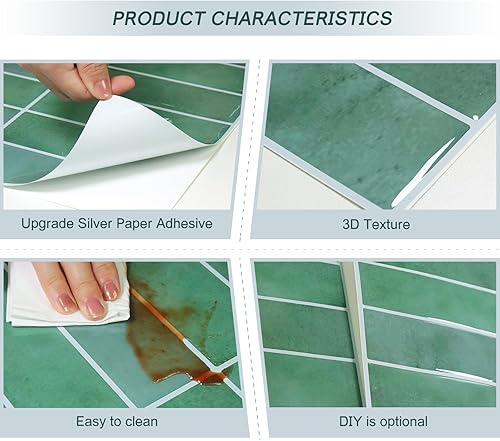 PRODUCT CHARACTERISTICS

Upgrade Silver Paper Adhesive

3D Texture

Easy to clean

DIY is optional